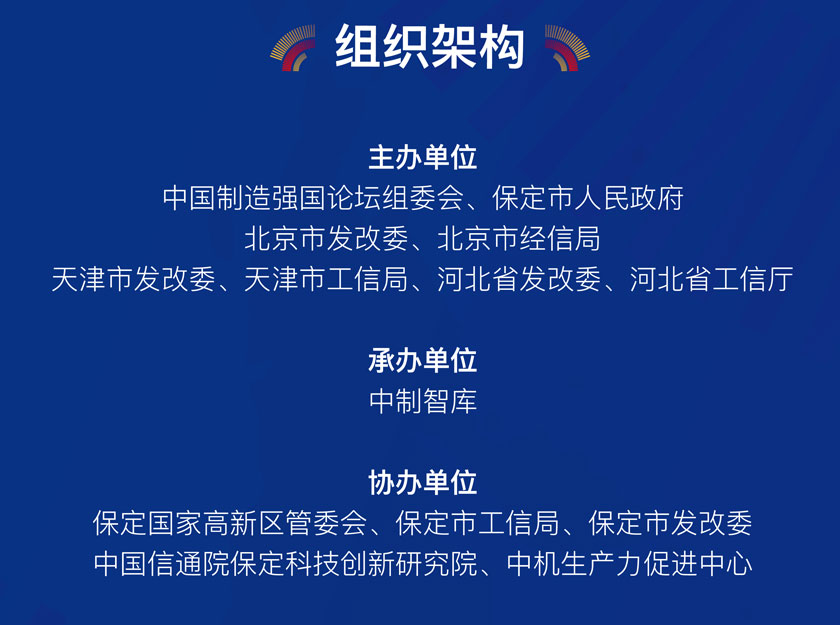 组织架构

主办单位
中国制造强国论坛组委会、保定市人民政府
北京市发改委、北京市经信局
天津市发改委、天津市工信局、河北省发改委、河北省工信厅

承办单位
中制智库

协办单位
保定国家高新区管委会、保定市工信局、保定市发改委
中国信通院保定科技创新研究院、中机生产力促进中心